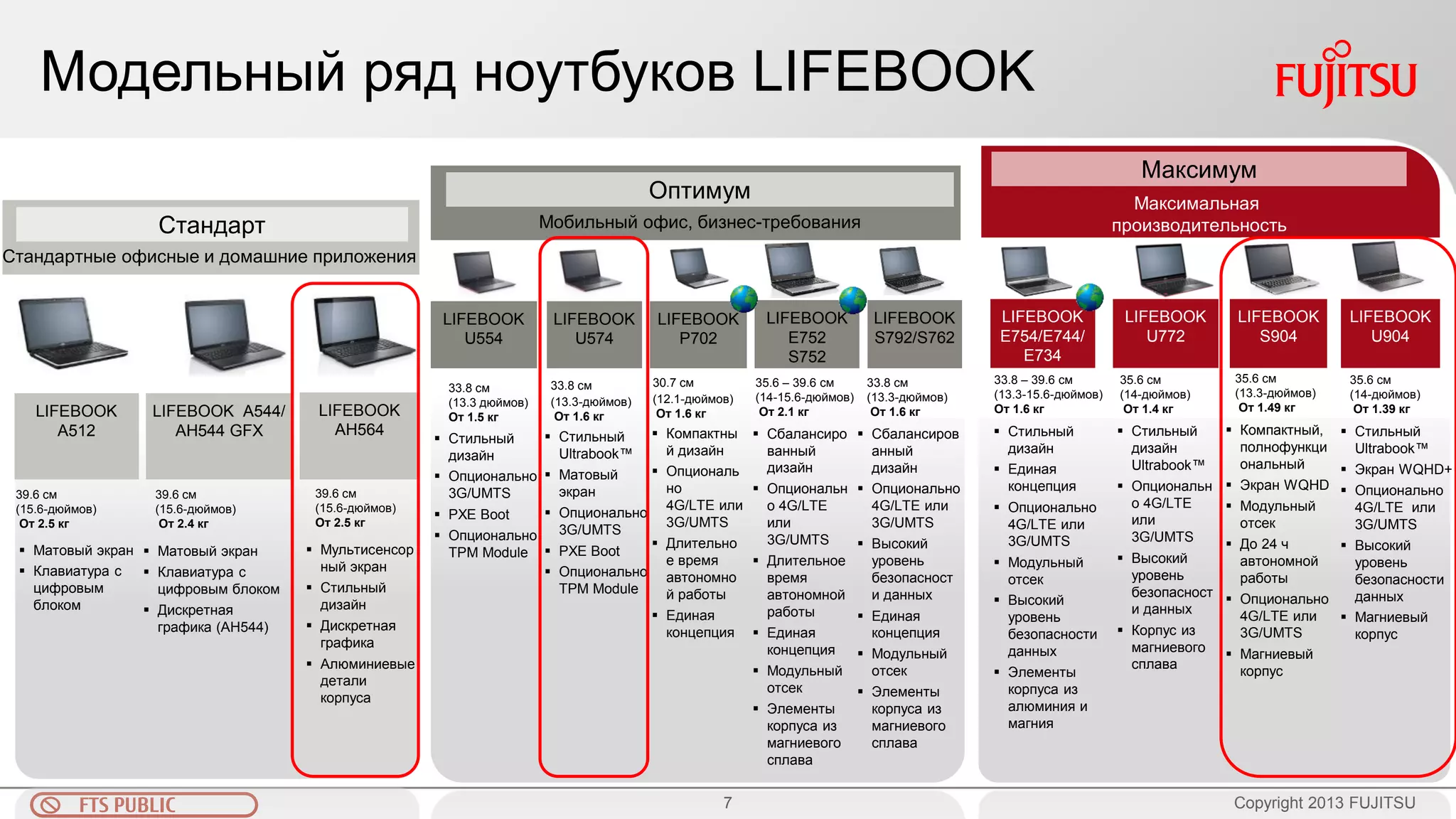 Модельный ряд ноутбуков LIFEBOOK

FUJITSU

Стандарт
Стандартные офисные и домашние приложения

LIFEBOOK A512
39.6 см (15.6-дюймов)
От 2.5 кг
▪ Матовый экран
▪ Клавиатура с цифровым блоком

LIFEBOOK A544/ AH544 GFX
39.6 см (15.6-дюймов)
От 2.4 кг
▪ Матовый экран
▪ Клавиатура с цифровым блоком
▪ Дискретная графика (AH544)

LIFEBOOK AH564
39.6 см (15.6-дюймов)
От 2.5 кг
▪ Мультисенсорный экран
▪ Стильный дизайн
▪ Дискретная графика
▪ Алюминиевые детали корпуса

Оптимум
Мобильный офис, бизнес-требования

LIFEBOOK U554
33.8 см (13.3 дюймов)
От 1.5 кг
▪ Стильный дизайн
▪ Опционально 3G/UMTS
▪ PXE Boot
▪ Опционально TPM Module

LIFEBOOK U574
33.8 см (13.3-дюймов)
От 1.6 кг
▪ Стильный Ultrabook™
▪ Матовый экран
▪ Опционально 3G/UMTS
▪ PXE Boot
▪ Опционально TPM Module

LIFEBOOK P702
30.7 см (12.1-дюймов)
От 1.6 кг
▪ Компактный дизайн
▪ Опционально 4G/LTE или 3G/UMTS
▪ Длительное время автономной работы
▪ Единая концепция

LIFEBOOK E752 S752
35.6 – 39.6 см (14-15.6-дюймов)
От 2.1 кг
▪ Сбалансированный дизайн
▪ Опционально 4G/LTE или 3G/UMTS
▪ Длительное время автономной работы
▪ Единая концепция
▪ Модульный отсек
▪ Элементы корпуса из магниевого сплава

LIFEBOOK S792/S762
33.8 см (13.3-дюймов)
От 1.6 кг
▪ Сбалансированный дизайн
▪ Опционально 4G/LTE или 3G/UMTS
▪ Высокий уровень безопасности данных
▪ Единая концепция
▪ Модульный отсек
▪ Элементы корпуса из магниевого сплава

Максимум
Максимальная производительность

LIFEBOOK E754/E744/ E734
33.8 – 39.6 см (13.3-15.6-дюймов)
От 1.6 кг
▪ Стильный дизайн
▪ Единая концепция
▪ Опционально 4G/LTE или 3G/UMTS
▪ Модульный отсек
▪ Высокий уровень безопасности данных
▪ Элементы корпуса из алюминия и магния

LIFEBOOK U772
35.6 см (14-дюймов)
От 1.4 кг
▪ Стильный дизайн Ultrabook™
▪ Опционально 4G/LTE или 3G/UMTS
▪ Высокий уровень безопасности данных
▪ Корпус из магниевого сплава

LIFEBOOK S904
35.6 см (13.3-дюймов)
От 1.49 кг
▪ Компактный, полнофункциональный
▪ Экран WQHD
▪ Модульный отсек
▪ До 24 ч автономной работы
▪ Опционально 4G/LTE или 3G/UMTS
▪ Магниевый корпус

LIFEBOOK U904
35.6 см (14-дюймов)
От 1.39 кг
▪ Стильный Ultrabook™
▪ Экран WQHD+
▪ Опционально 4G/LTE или 3G/UMTS
▪ Высокий уровень безопасности данных
▪ Магниевый корпус

FTS PUBLIC
7
Copyright 2013 FUJITSU